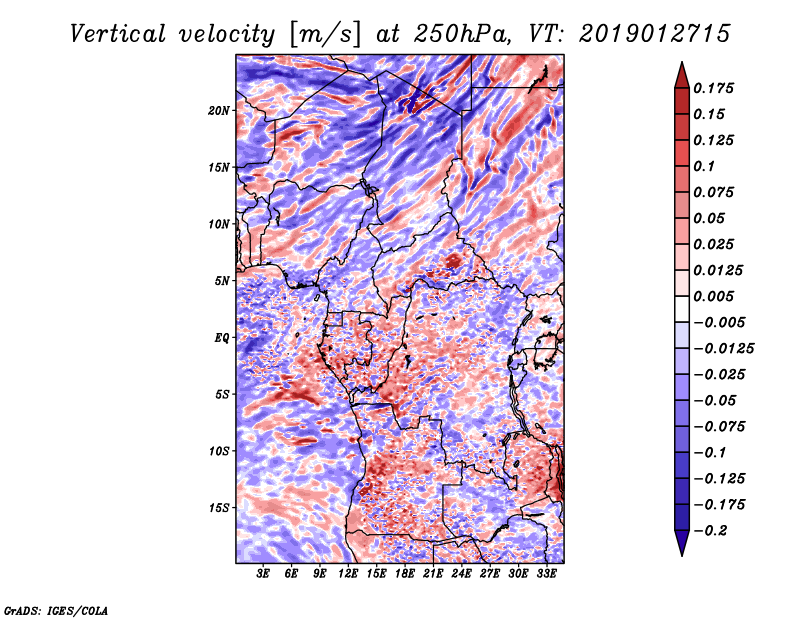 Vertical velocity [m/s] at 250hPa, VT: 2019012715

20N
15N
10N
5N
EQ
5S
10S
15S

3E 6E 9E 12E 15E 18E 21E 24E 27E 30E 33E

0.175
0.15
0.125
0.1
0.075
0.05
0.025
0.0125
0.005
−0.005
−0.0125
−0.025
−0.05
−0.075
−0.1
−0.125
−0.175
−0.2

GrADS: IGES/COLA